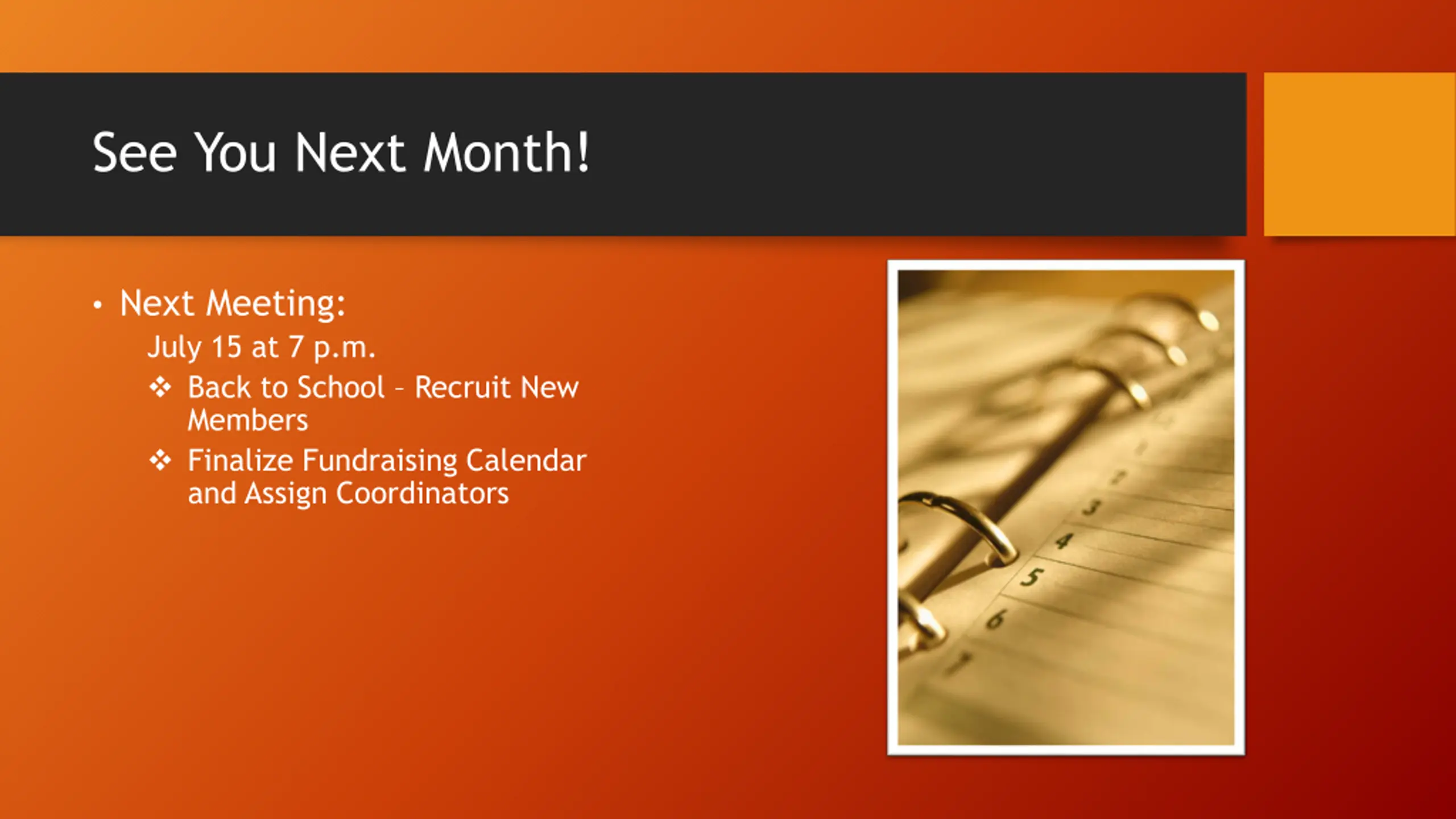 See You Next Month!

• Next Meeting:

July 15 at 7 p.m.

❖ Back to School – Recruit New Members

❖ Finalize Fundraising Calendar and Assign Coordinators

2
3
4
5
6
7